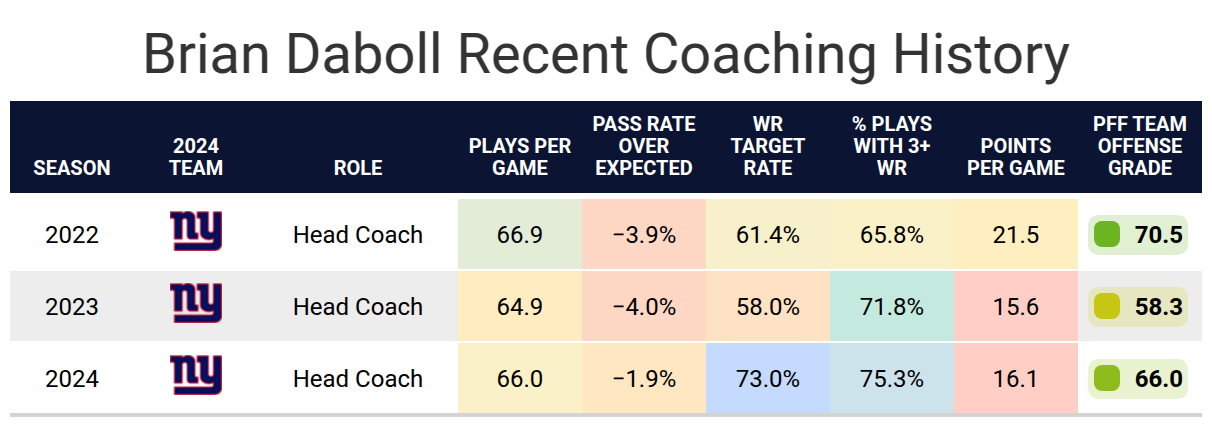 Brian Daboll Recent Coaching History

| SEASON | 2024 TEAM | ROLE | PLAYS PER GAME | PASS RATE OVER EXPECTED | WR TARGET RATE | % PLAYS WITH 3+ WR | POINTS PER GAME | PFF TEAM OFFENSE GRADE |
|---|---|---|---|---|---|---|---|---|
| 2022 | ny | Head Coach | 66.9 | −3.9% | 61.4% | 65.8% | 21.5 | 70.5 |
| 2023 | ny | Head Coach | 64.9 | −4.0% | 58.0% | 71.8% | 15.6 | 58.3 |
| 2024 | ny | Head Coach | 66.0 | −1.9% | 73.0% | 75.3% | 16.1 | 66.0 |